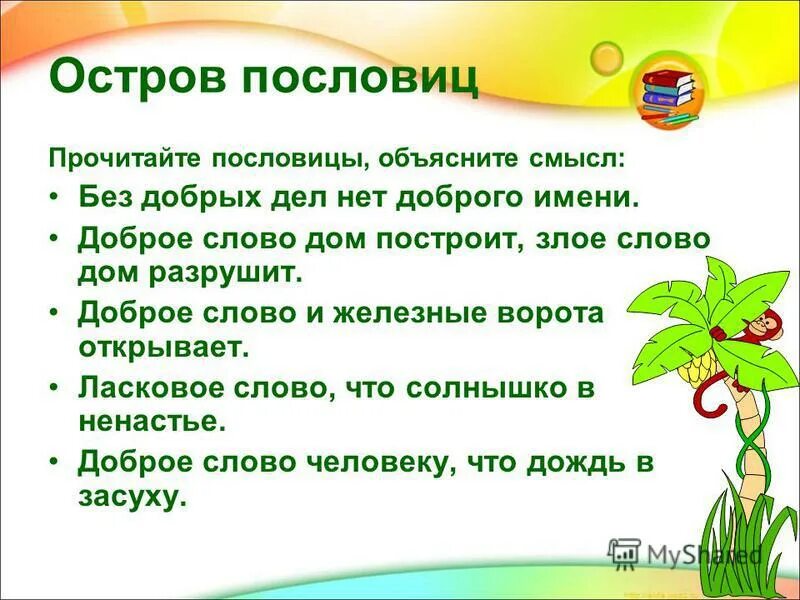 Остров пословиц

Прочитайте пословицы, объясните смысл:

• Без добрых дел нет доброго имени.
• Доброе слово дом построит, злое слово дом разрушит.
• Доброе слово и железные ворота открывает.
• Ласковое слово, что солнышко в ненастье.
• Доброе слово человеку, что дождь в засуху.

MyShared